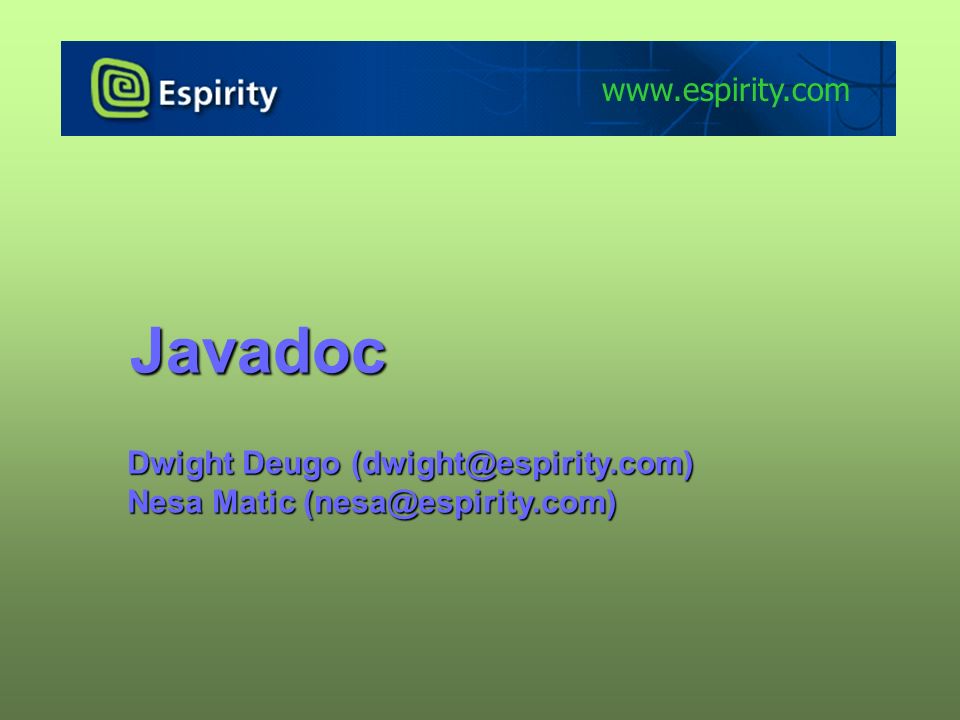 Espirity

www.espirity.com

Javadoc

Dwight Deugo (dwight@espirity.com)
Nesa Matic (nesa@espirity.com)